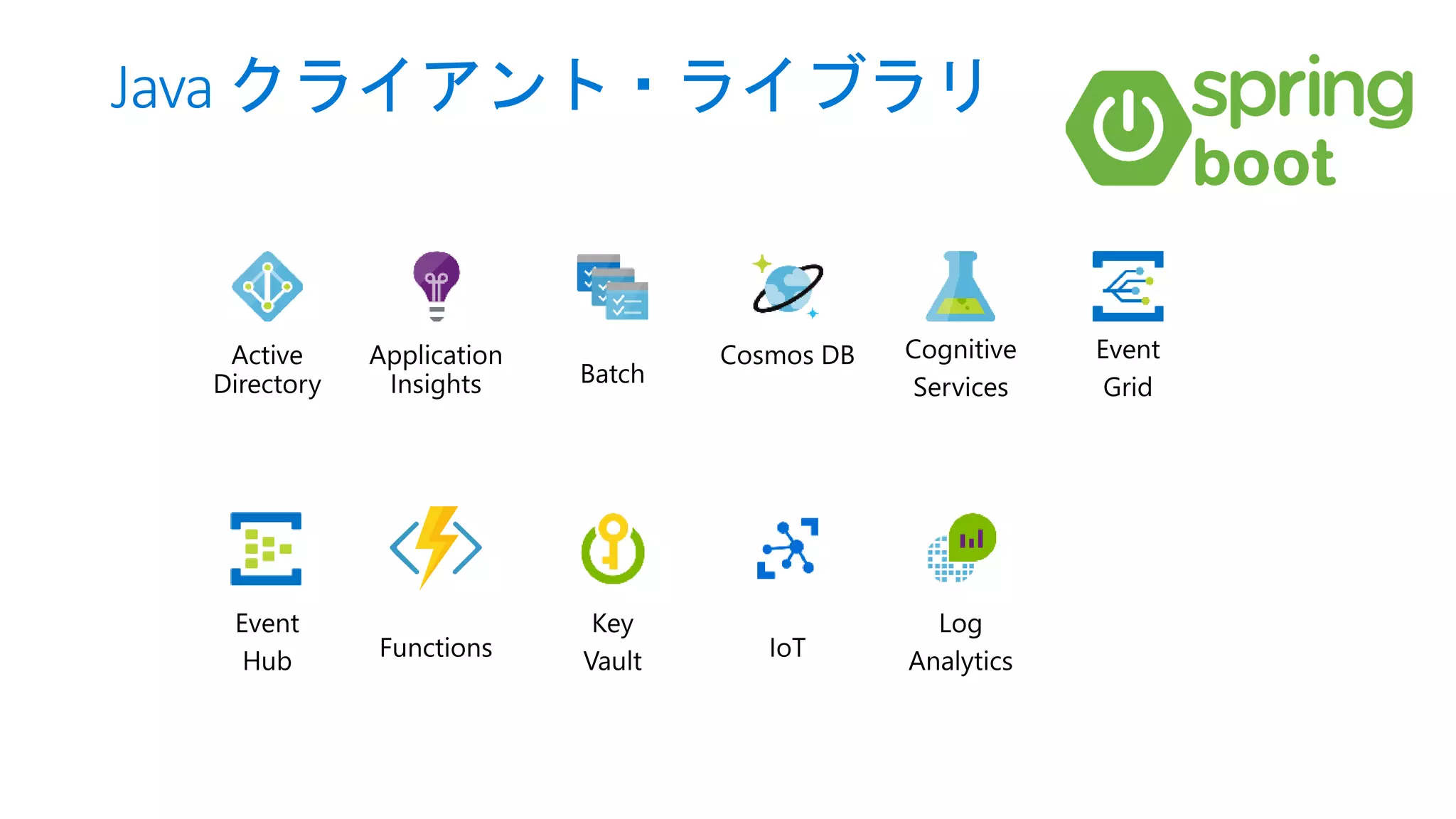 Java クライアント・ライブラリ

spring boot

Active Directory

Application Insights

Batch

Cosmos DB

Cognitive Services

Event Grid

Event Hub

Functions

Key Vault

IoT

Log Analytics